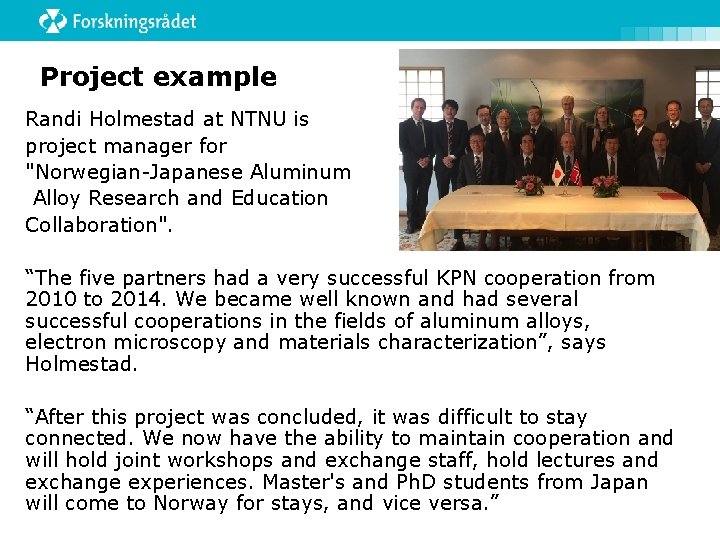 Forskningsrådet

Project example

Randi Holmestad at NTNU is project manager for "Norwegian-Japanese Aluminum Alloy Research and Education Collaboration".

“The five partners had a very successful KPN cooperation from 2010 to 2014. We became well known and had several successful cooperations in the fields of aluminum alloys, electron microscopy and materials characterization”, says Holmestad.

“After this project was concluded, it was difficult to stay connected. We now have the ability to maintain cooperation and will hold joint workshops and exchange staff, hold lectures and exchange experiences. Master's and PhD students from Japan will come to Norway for stays, and vice versa.”